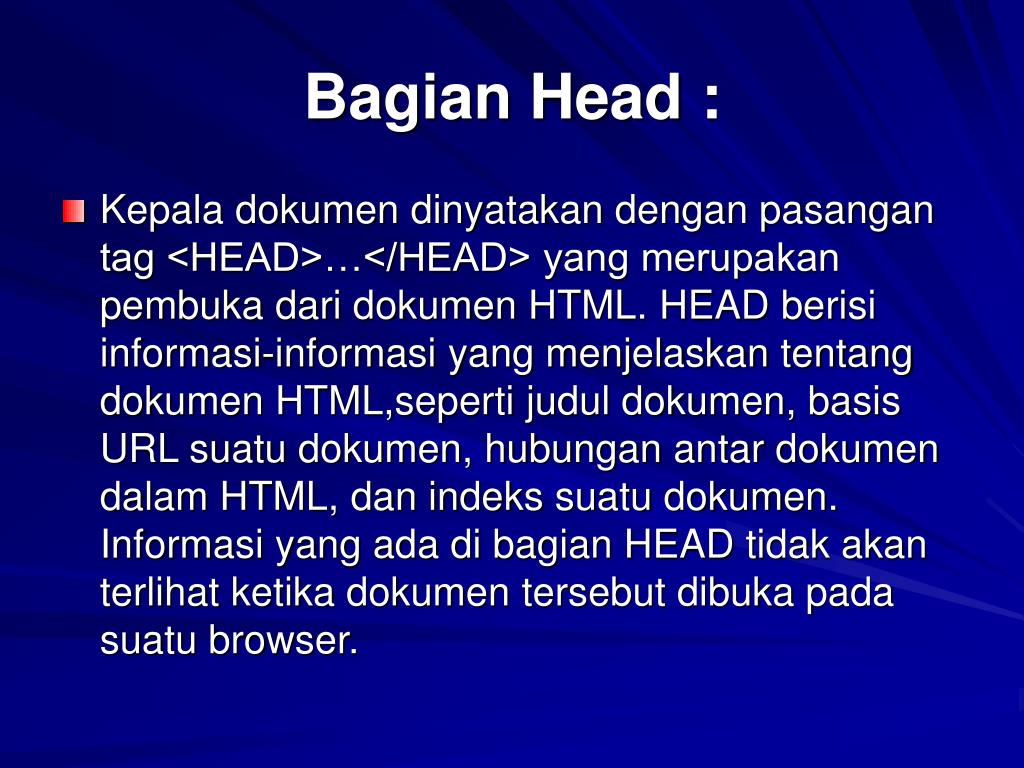 Bagian Head :

Kepala dokumen dinyatakan dengan pasangan tag <HEAD>…</HEAD> yang merupakan pembuka dari dokumen HTML. HEAD berisi informasi-informasi yang menjelaskan tentang dokumen HTML,seperti judul dokumen, basis URL suatu dokumen, hubungan antar dokumen dalam HTML, dan indeks suatu dokumen. Informasi yang ada di bagian HEAD tidak akan terlihat ketika dokumen tersebut dibuka pada suatu browser.